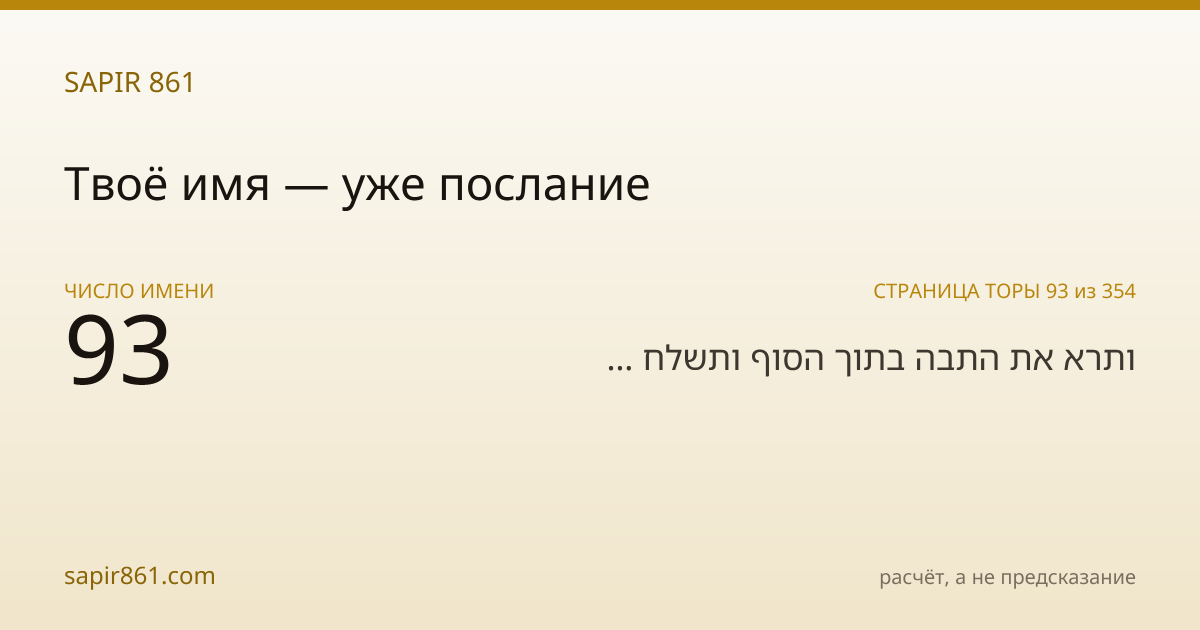 SAPIR 861

Твоё имя — уже послание

ЧИСЛО ИМЕНИ
93

СТРАНИЦА ТОРЫ 93 из 354
ותרא את התבה בתוך הסוף ותשלח ...

sapir861.com

расчёт, а не предсказание